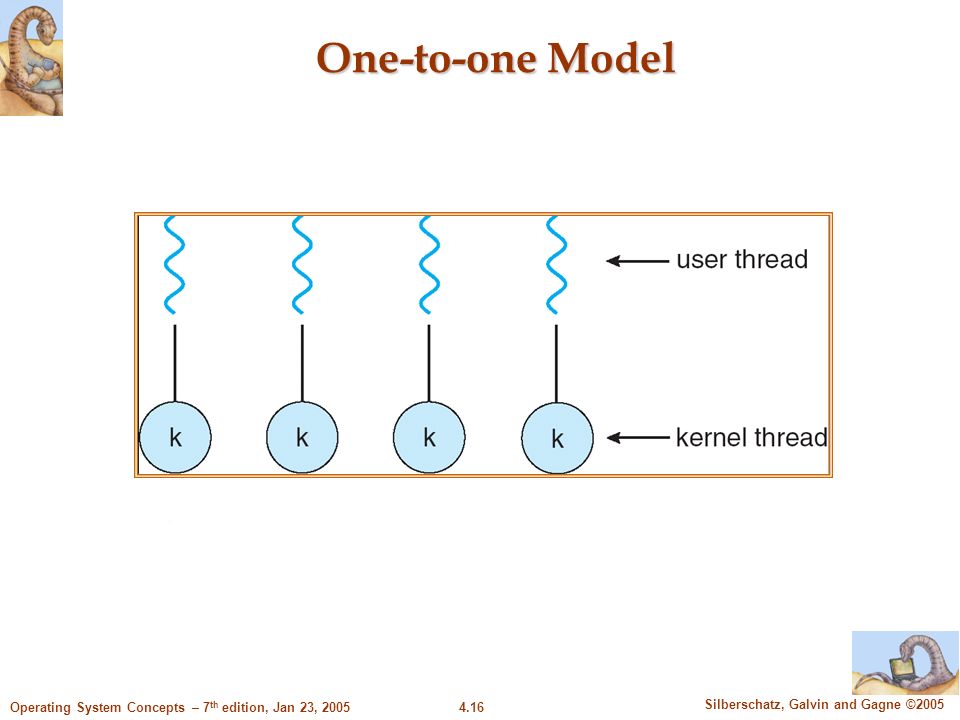 One-to-one Model

user thread

k k k k

kernel thread

Operating System Concepts – 7$^{th}$ edition, Jan 23, 2005

4.16

Silberschatz, Galvin and Gagne ©2005